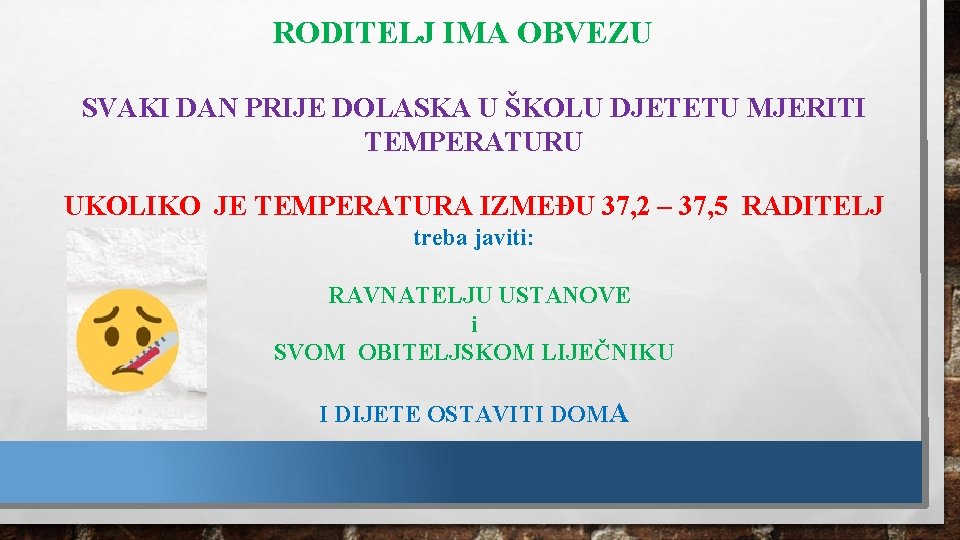 RODITELJ IMA OBVEZU

SVAKI DAN PRIJE DOLASKA U ŠKOLU DJETETU MJERITI TEMPERATURU

UKOLIKO JE TEMPERATURA IZMEĐU 37,2 – 37,5 RADITELJ treba javiti:

RAVNATELJU USTANOVE
i
SVOM OBITELJSKOM LIJEČNIKU

I DIJETE OSTAVITI DOMA